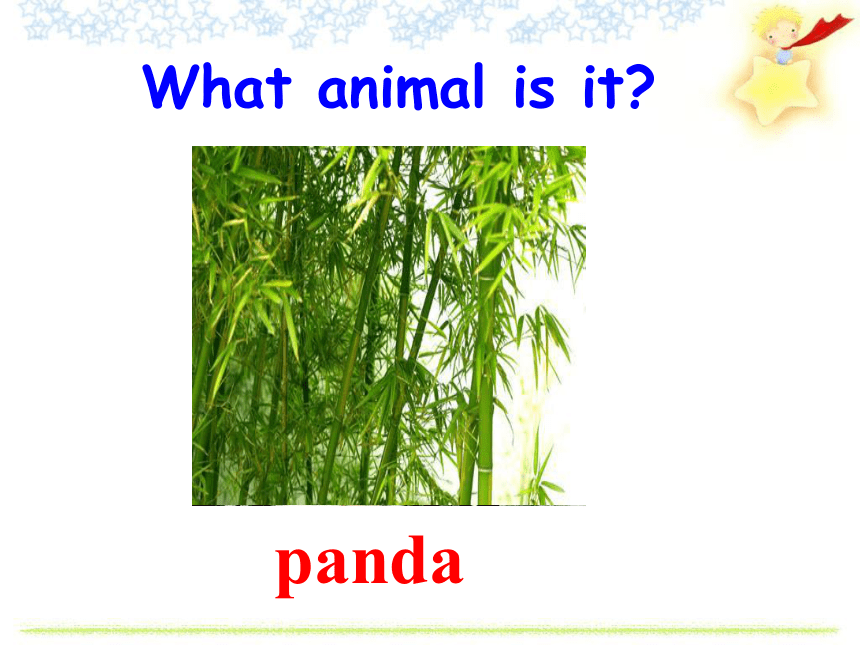 What animal is it?

panda